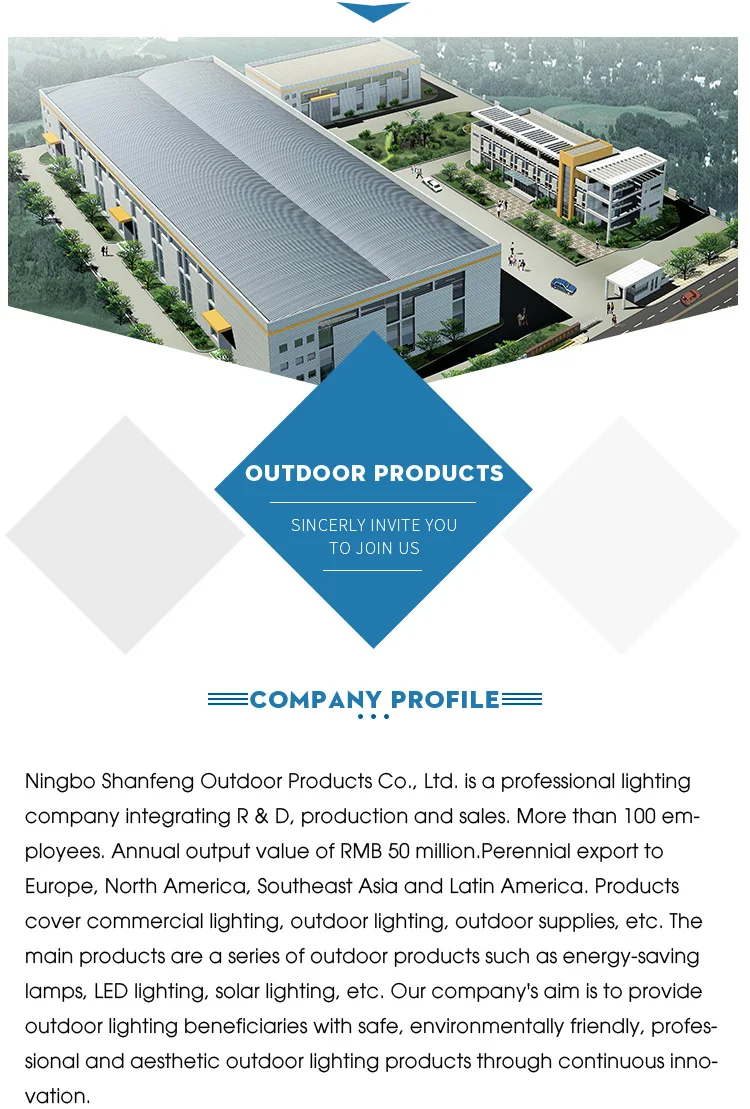 OUTDOOR PRODUCTS

SINCERLY INVITE YOU TO JOIN US

COMPANY PROFILE

Ningbo Shanfeng Outdoor Products Co., Ltd. is a professional lighting company integrating R & D, production and sales. More than 100 employees. Annual output value of RMB 50 million.Perennial export to Europe, North America, Southeast Asia and Latin America. Products cover commercial lighting, outdoor lighting, outdoor supplies, etc. The main products are a series of outdoor products such as energy-saving lamps, LED lighting, solar lighting, etc. Our company's aim is to provide outdoor lighting beneficiaries with safe, environmentally friendly, professional and aesthetic outdoor lighting products through continuous innovation.